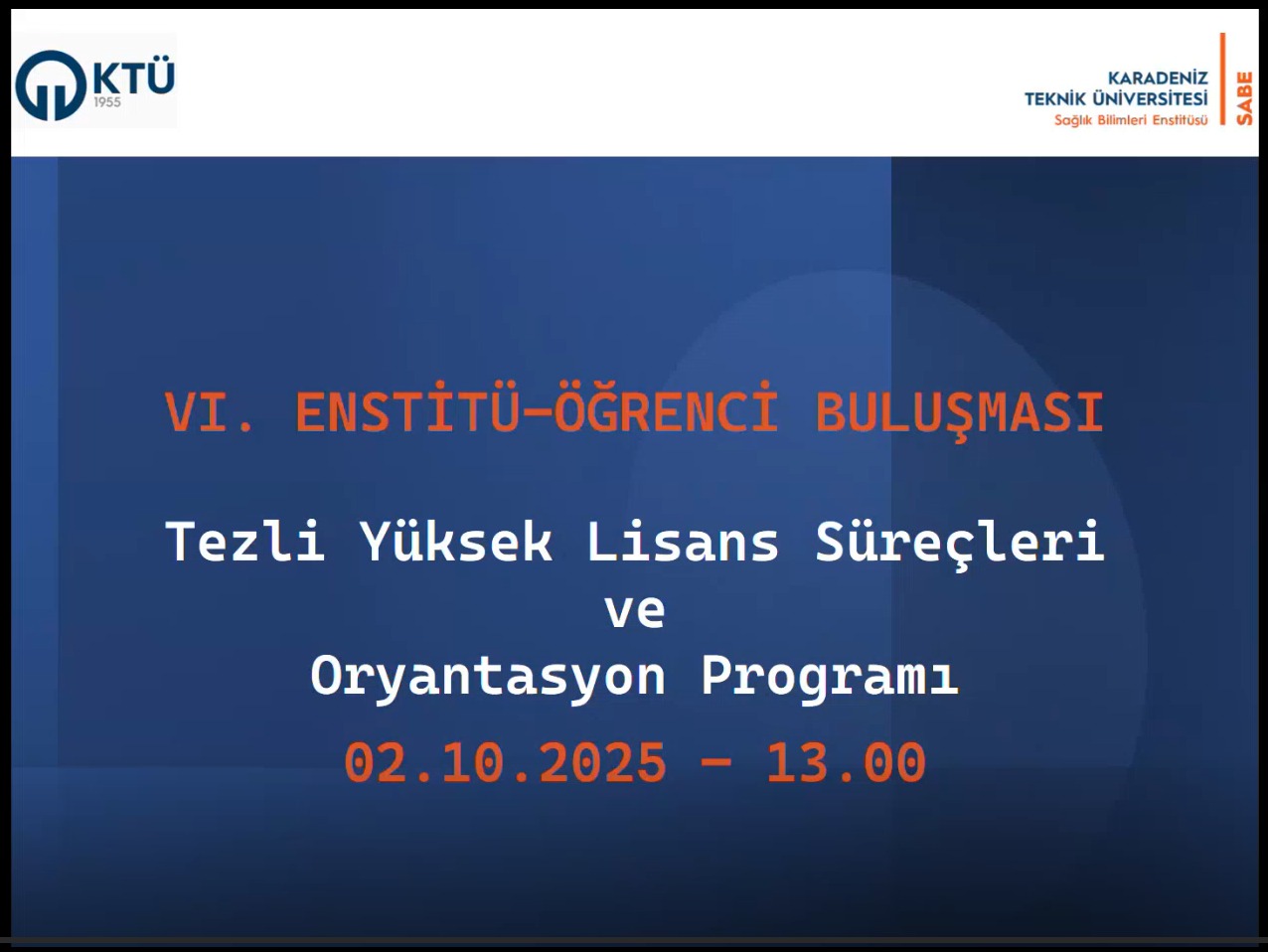 KTÜ
1955

KARADENİZ
TEKNİK ÜNİVERSİTESİ
Sağlık Bilimleri Enstitüsü
SABE

VI. ENSTİTÜ-ÖĞRENCİ BULUŞMASI

Tezli Yüksek Lisans Süreçleri
ve
Oryantasyon Programı

02.10.2025 – 13.00